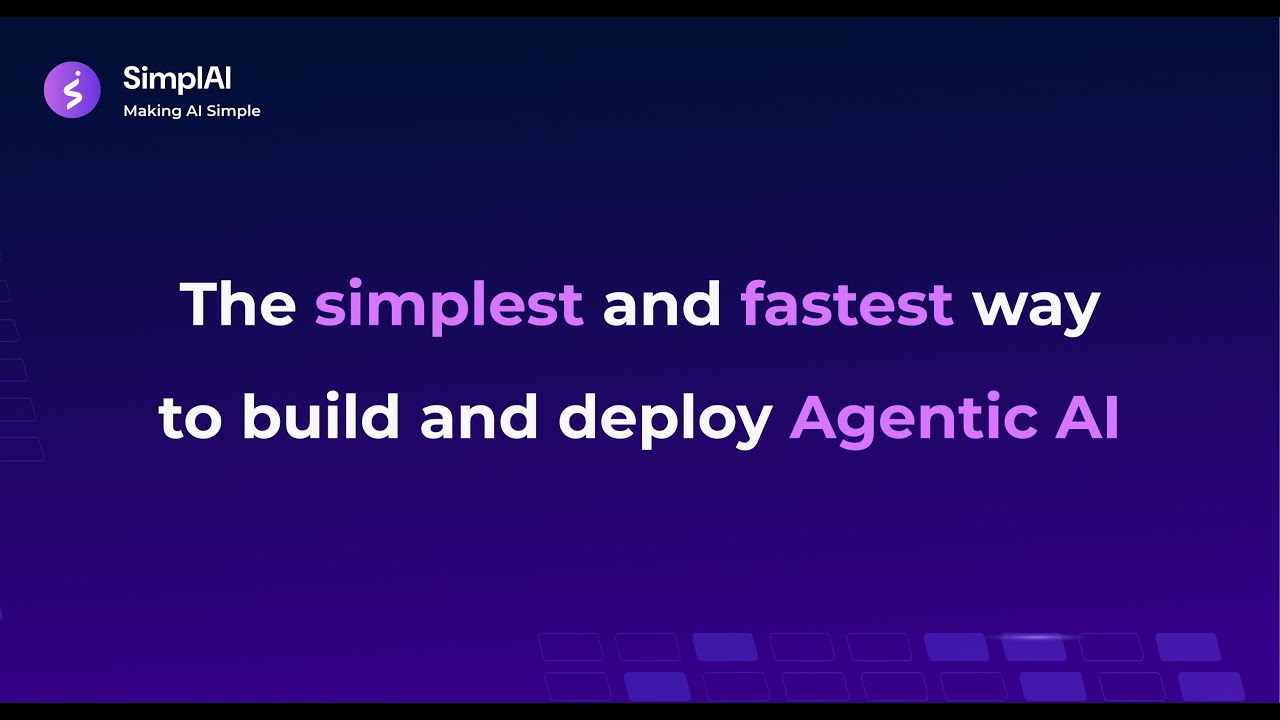 SimplAI
Making AI Simple

The simplest and fastest way to build and deploy Agentic AI